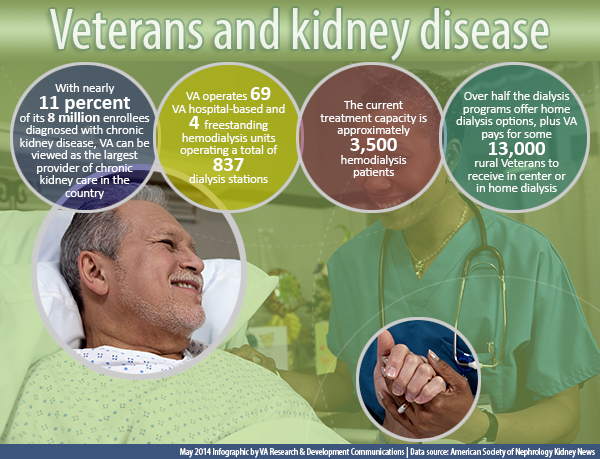 Veterans and kidney disease

With nearly 11 percent of its 8 million enrollees diagnosed with chronic kidney disease, VA can be viewed as the largest provider of chronic kidney care in the country

VA operates 69 VA hospital-based and 4 freestanding hemodialysis units operating a total of 837 dialysis stations

The current treatment capacity is approximately 3,500 hemodialysis patients

Over half the dialysis programs offer home dialysis options, plus VA pays for some 13,000 rural Veterans to receive in center or in home dialysis

May 2014 Infographic by VA Research & Development Communications | Data source: American Society of Nephrology Kidney News